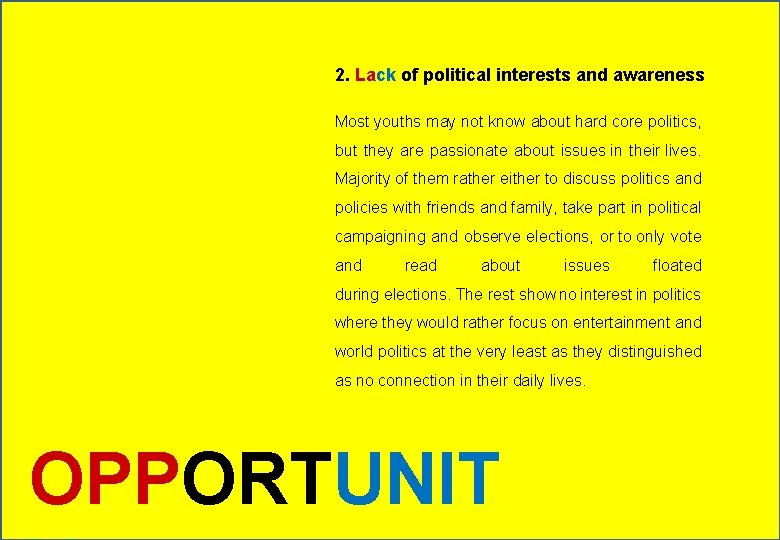 2. Lack of political interests and awareness

Most youths may not know about hard core politics, but they are passionate about issues in their lives. Majority of them rather either to discuss politics and policies with friends and family, take part in political campaigning and observe elections, or to only vote and read about issues floated during elections. The rest show no interest in politics where they would rather focus on entertainment and world politics at the very least as they distinguished as no connection in their daily lives.

OPPORTUNIT